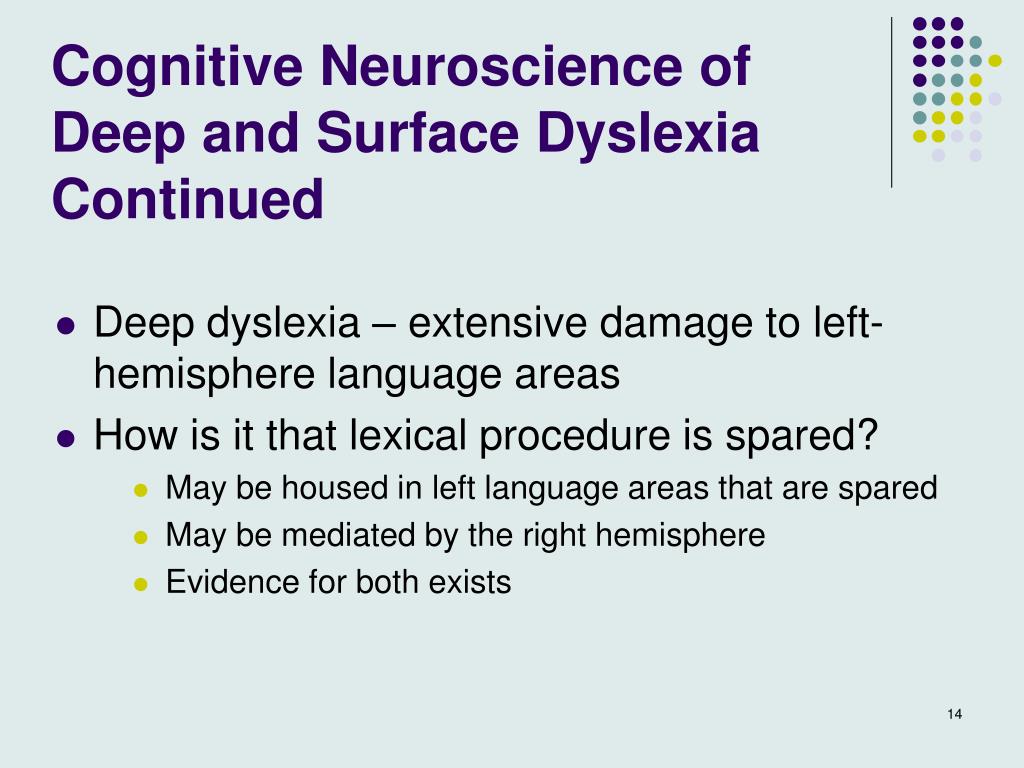 Cognitive Neuroscience of Deep and Surface Dyslexia Continued

- Deep dyslexia – extensive damage to left-hemisphere language areas
- How is it that lexical procedure is spared?
  - May be housed in left language areas that are spared
  - May be mediated by the right hemisphere
  - Evidence for both exists

14